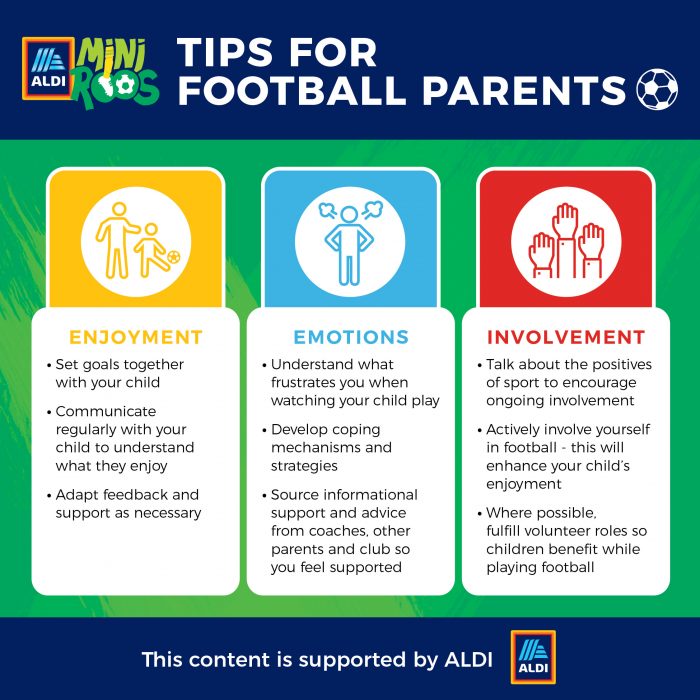 ALDI MINI ROOS

TIPS FOR FOOTBALL PARENTS

ENJOYMENT

• Set goals together with your child

• Communicate regularly with your child to understand what they enjoy

• Adapt feedback and support as necessary

EMOTIONS

• Understand what frustrates you when watching your child play

• Develop coping mechanisms and strategies

• Source informational support and advice from coaches, other parents and club so you feel supported

INVOLVEMENT

• Talk about the positives of sport to encourage ongoing involvement

• Actively involve yourself in football - this will enhance your child's enjoyment

• Where possible, fulfill volunteer roles so children benefit while playing football

This content is supported by ALDI

ALDI